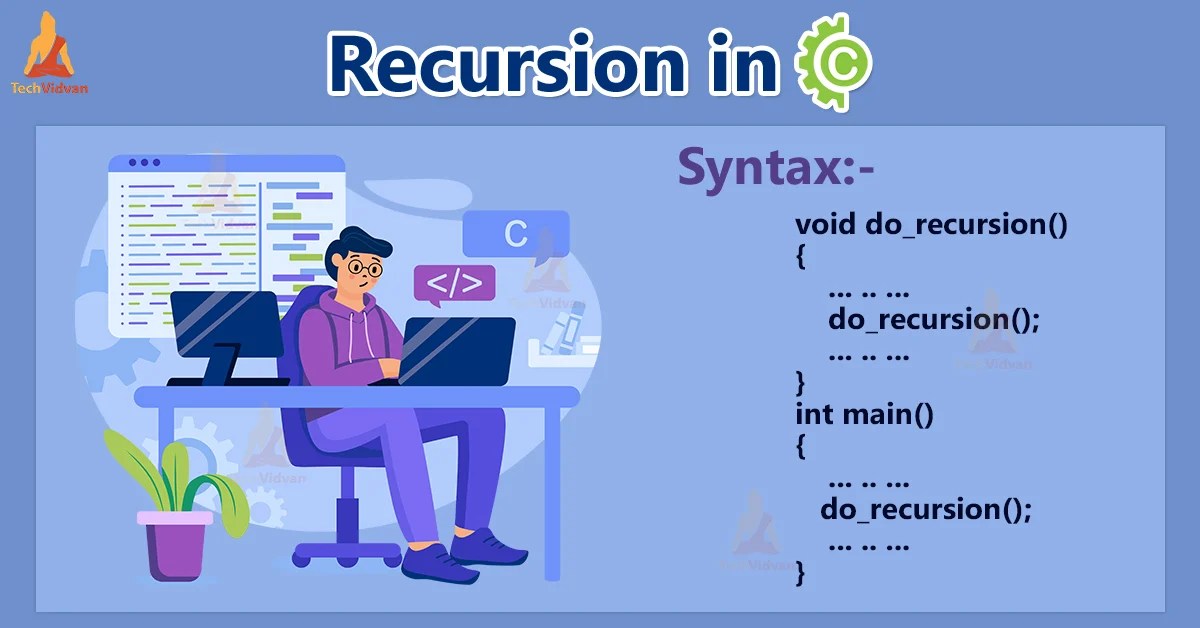 TechVidvan

Recursion in C

C

</>

Syntax:-

void do_recursion()
{
... .. ...
do_recursion();
... .. ...
}
int main()
{
... .. ...
do_recursion();
... .. ...
}